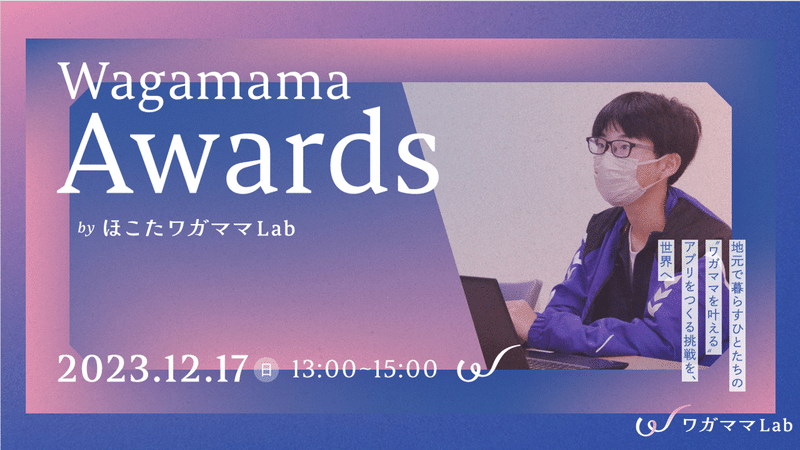 Wagamama
Awards
by ほこたワガママLab

地元で暮らすひとたちの
"ワガママを叶える"
アプリをつくる挑戦を、
世界へ

2023.12.17 日 13:00~15:00

ワガママLab